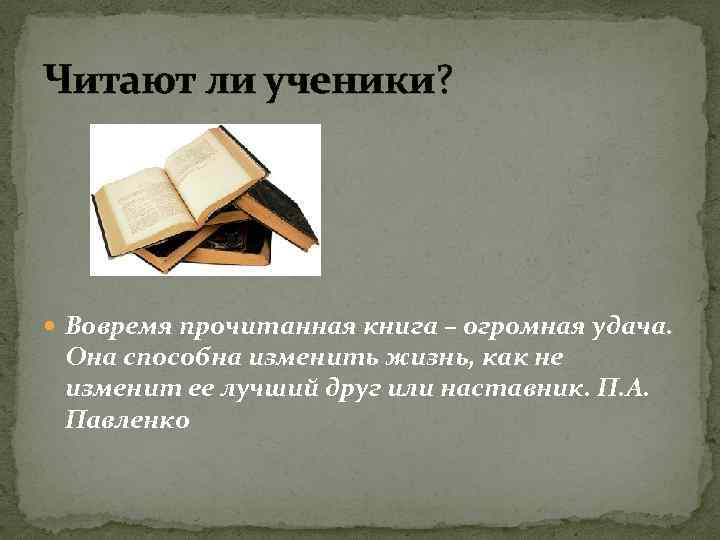 Читают ли ученики?

Вовремя прочитанная книга – огромная удача. Она способна изменить жизнь, как не изменит ее лучший друг или наставник. П.А. Павленко